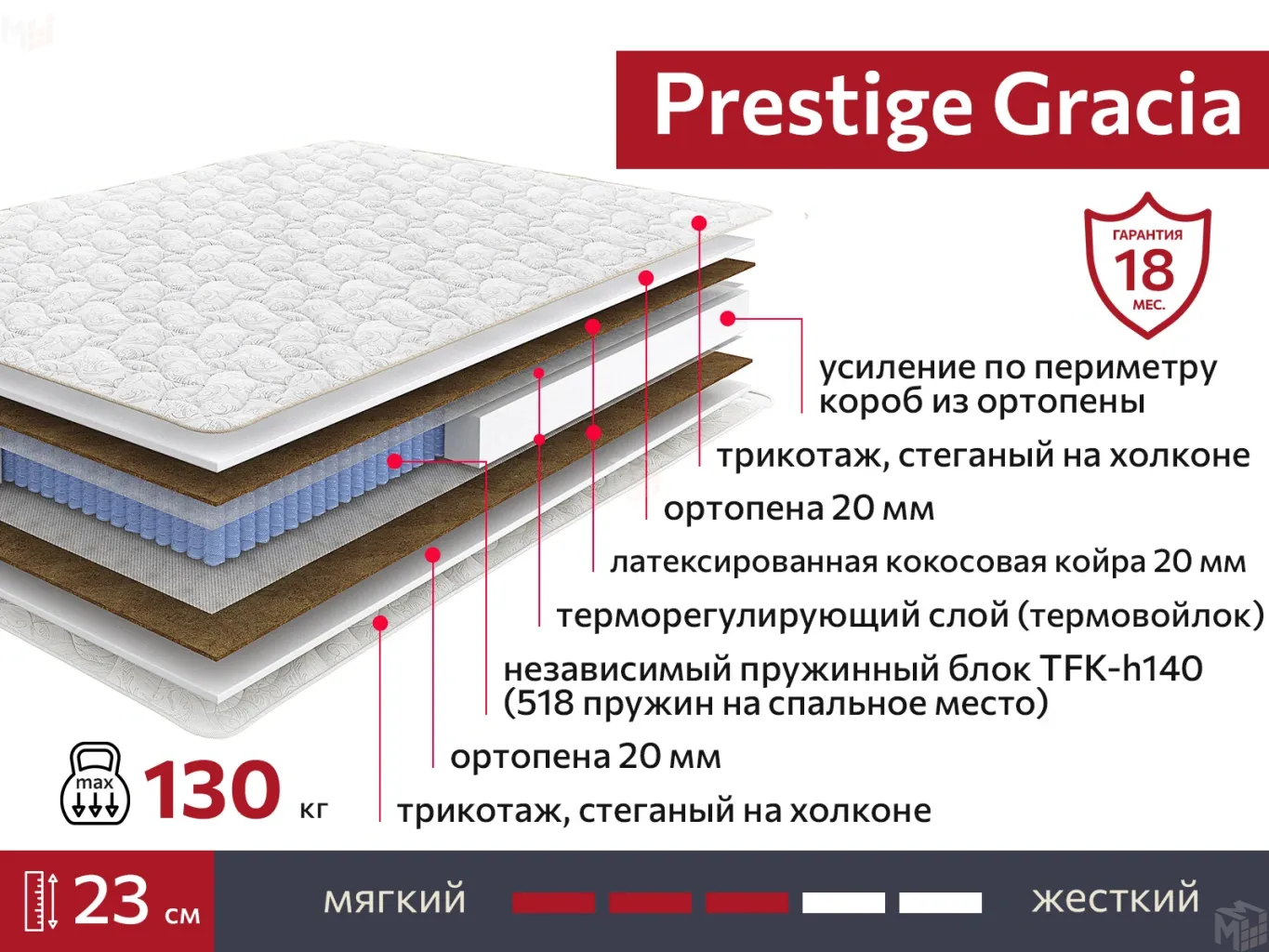 Prestige Gracia

ГАРАНТИЯ 18 МЕС.

усиление по периметру короб из ортопены

трикотаж, стеганый на холконе

ортопена 20 мм

латексированная кокосовая койра 20 мм

терморегулирующий слой (термовойлок)

независимый пружинный блок TFK-h140 (518 пружин на спальное место)

ортопена 20 мм

трикотаж, стеганый на холконе

max 130 кг

23 см

мягкий

жесткий